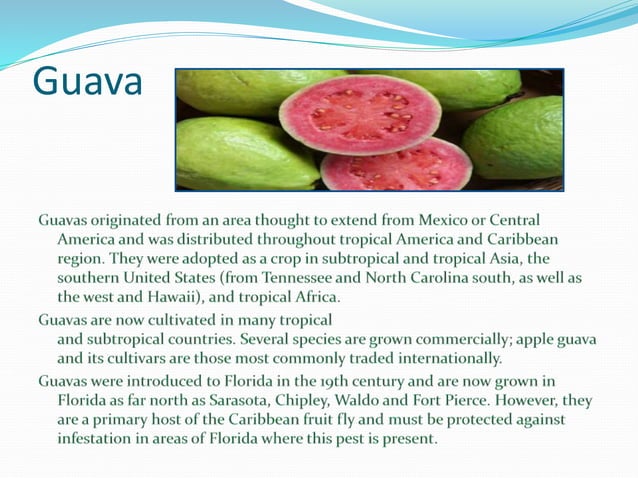 Guava

Guavas originated from an area thought to extend from Mexico or Central America and was distributed throughout tropical America and Caribbean region. They were adopted as a crop in subtropical and tropical Asia, the southern United States (from Tennessee and North Carolina south, as well as the west and Hawaii), and tropical Africa.

Guavas are now cultivated in many tropical and subtropical countries. Several species are grown commercially; apple guava and its cultivars are those most commonly traded internationally.

Guavas were introduced to Florida in the 19th century and are now grown in Florida as far north as Sarasota, Chipley, Waldo and Fort Pierce. However, they are a primary host of the Caribbean fruit fly and must be protected against infestation in areas of Florida where this pest is present.